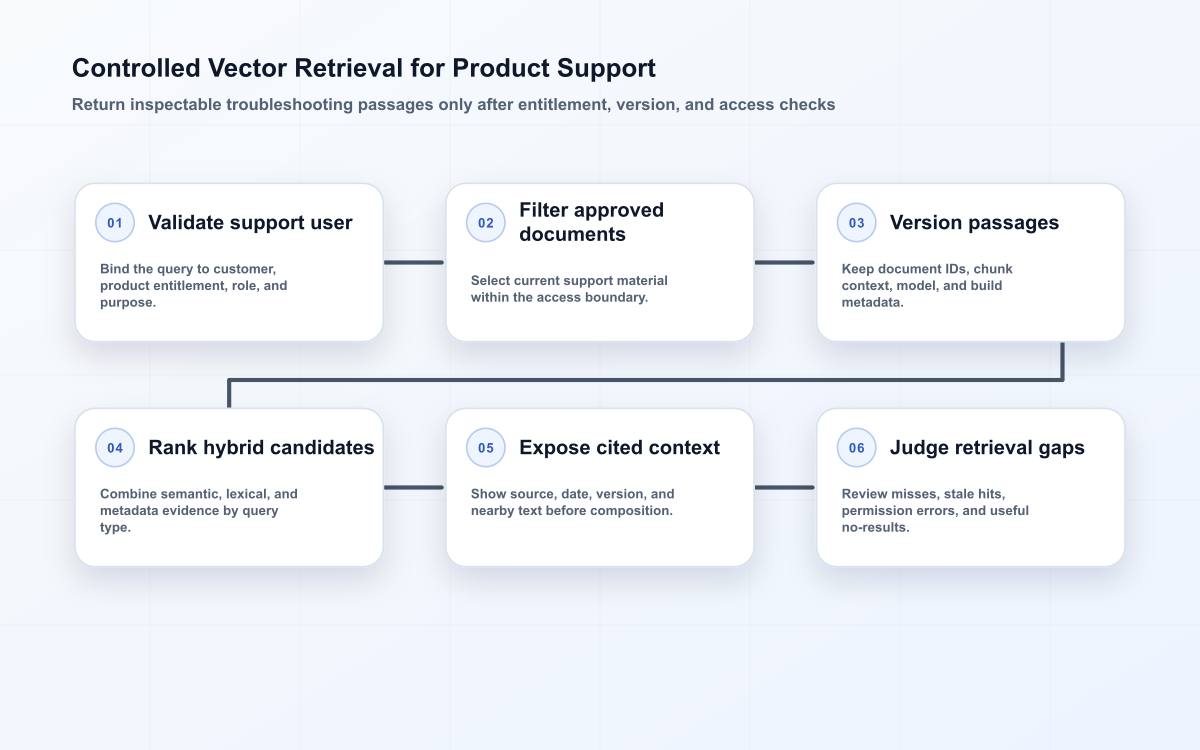 Controlled Vector Retrieval for Product Support

Return inspectable troubleshooting passages only after entitlement, version, and access checks

01 Validate support user

Bind the query to customer, product entitlement, role, and purpose.

02 Filter approved documents

Select current support material within the access boundary.

03 Version passages

Keep document IDs, chunk context, model, and build metadata.

04 Rank hybrid candidates

Combine semantic, lexical, and metadata evidence by query type.

05 Expose cited context

Show source, date, version, and nearby text before composition.

06 Judge retrieval gaps

Review misses, stale hits, permission errors, and useful no-results.